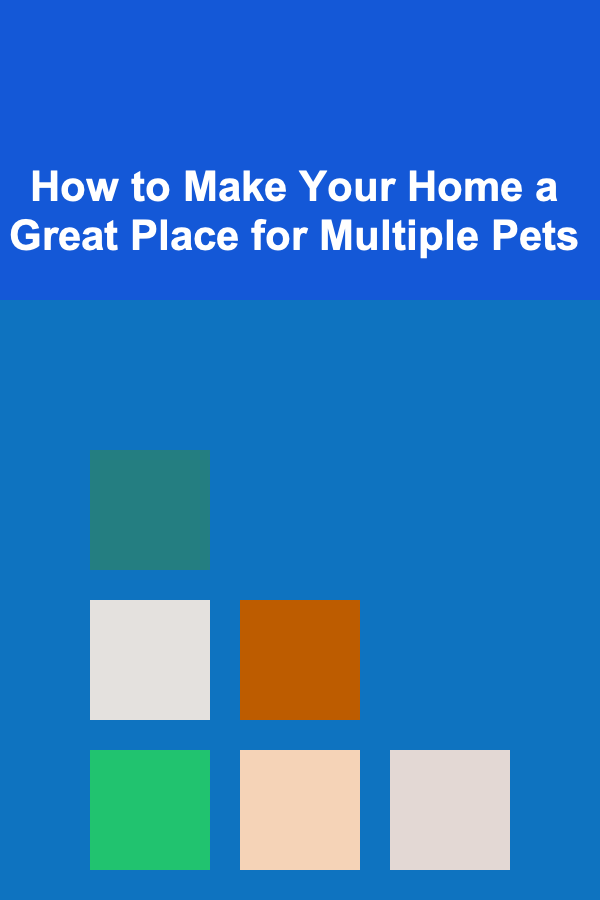 How to Make Your Home a Great Place for Multiple Pets